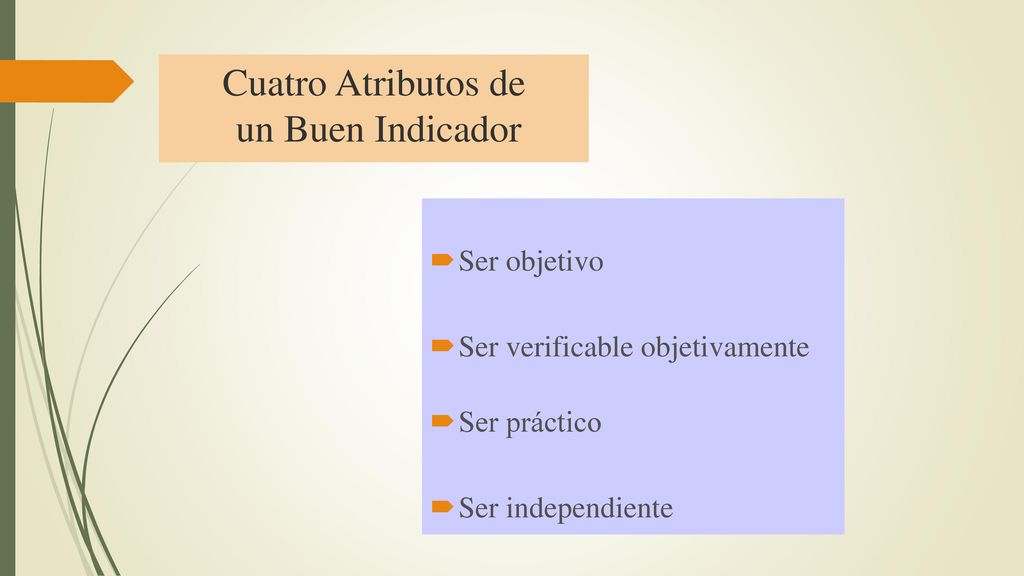 Cuatro Atributos de un Buen Indicador

Ser objetivo

Ser verificable objetivamente

Ser práctico

Ser independiente